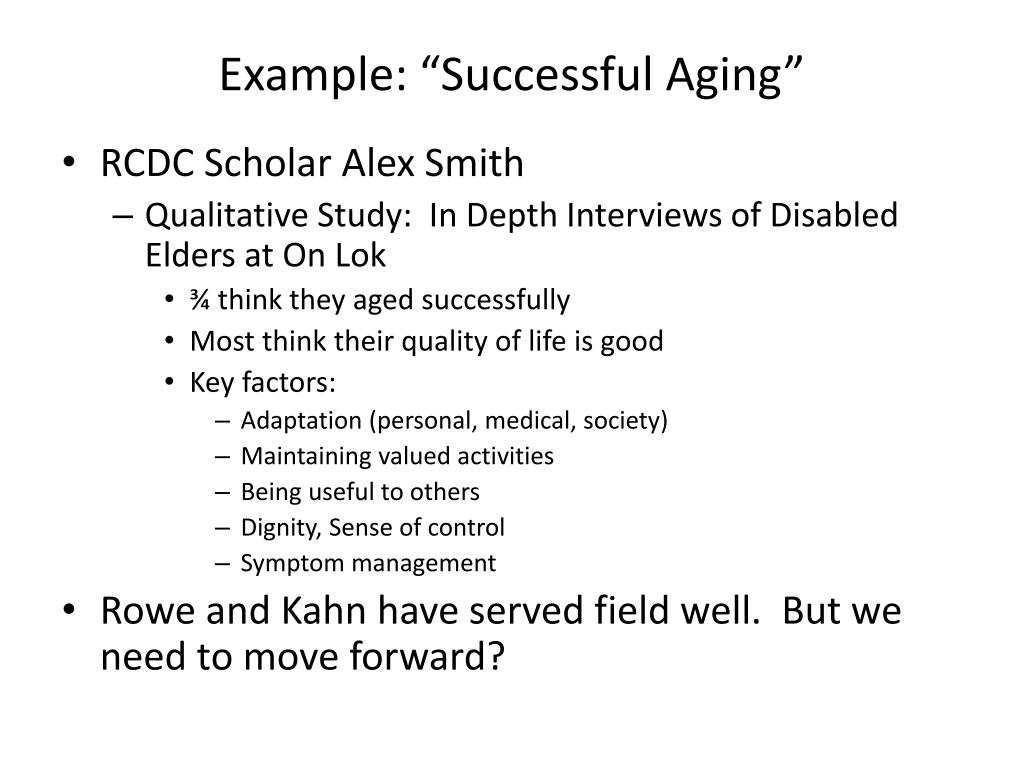 Example: “Successful Aging”

• RCDC Scholar Alex Smith
– Qualitative Study: In Depth Interviews of Disabled Elders at On Lok
• ¾ think they aged successfully
• Most think their quality of life is good
• Key factors:
– Adaptation (personal, medical, society)
– Maintaining valued activities
– Being useful to others
– Dignity, Sense of control
– Symptom management
• Rowe and Kahn have served field well. But we need to move forward?